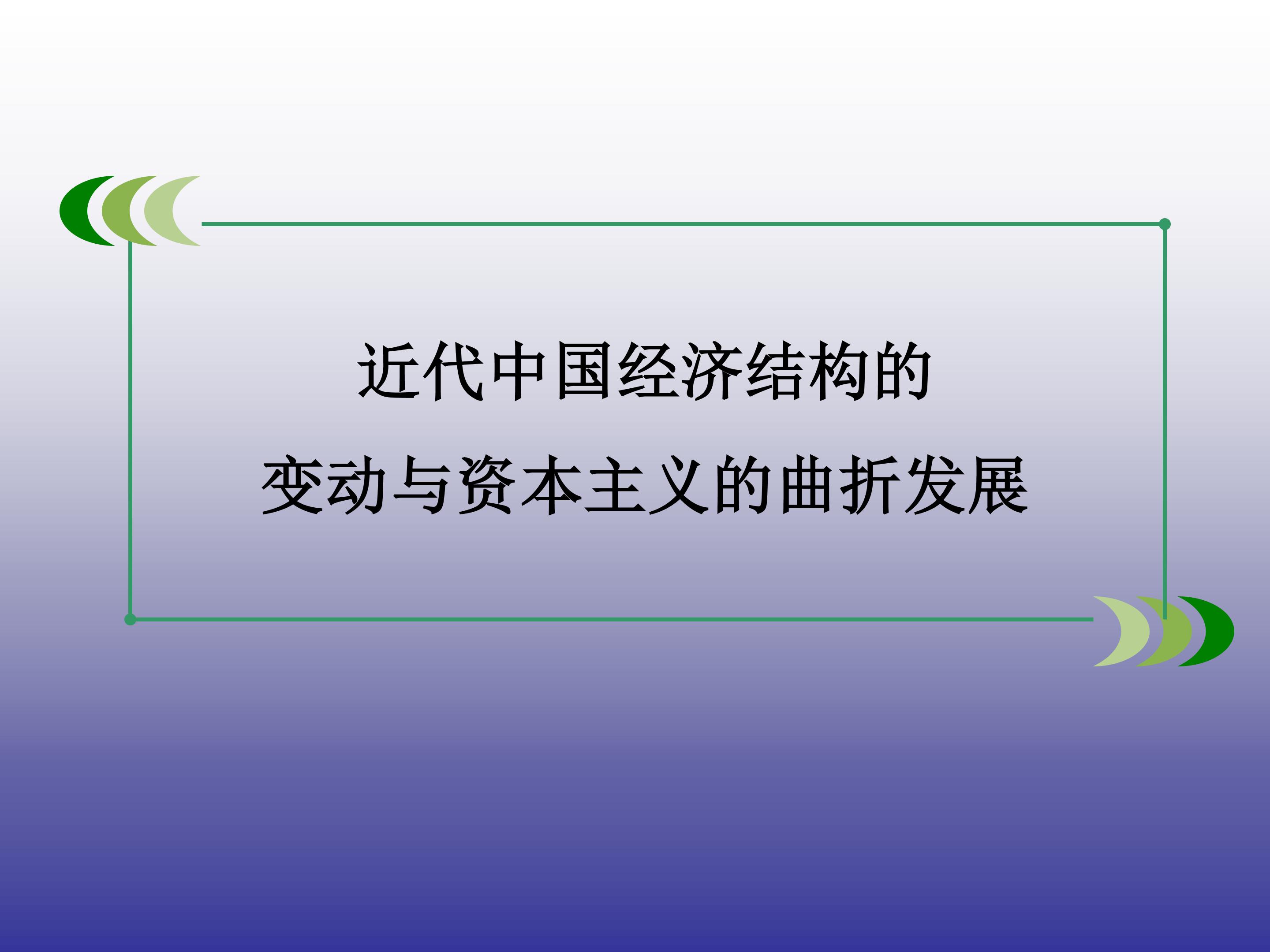 近代中国经济结构的
变动与资本主义的曲折发展